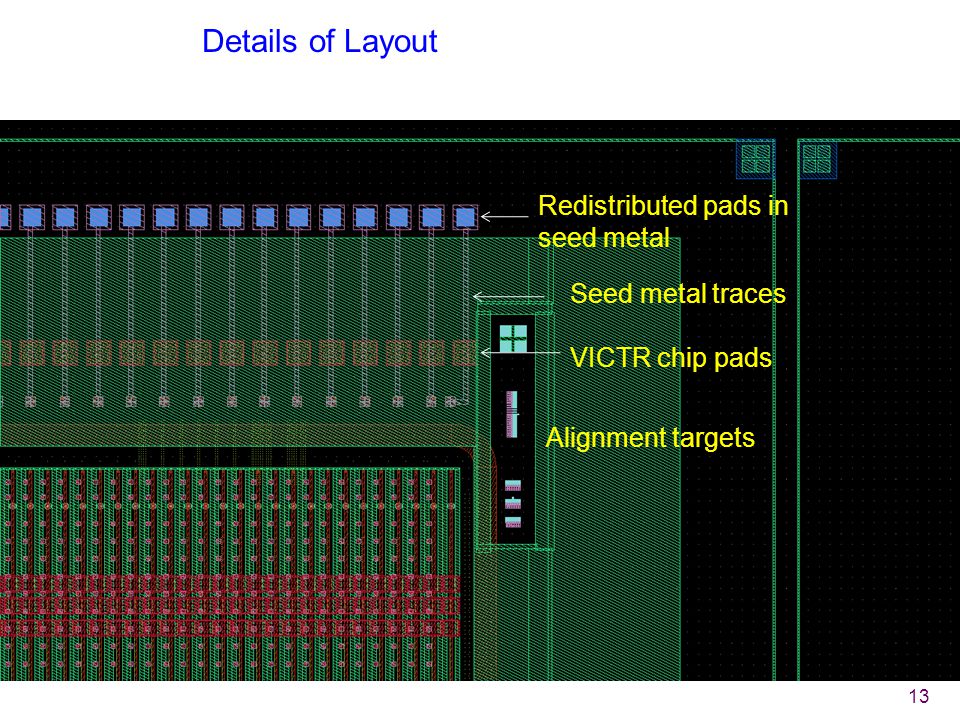 Details of Layout

Redistributed pads in seed metal

Seed metal traces

VICTR chip pads

Alignment targets

13